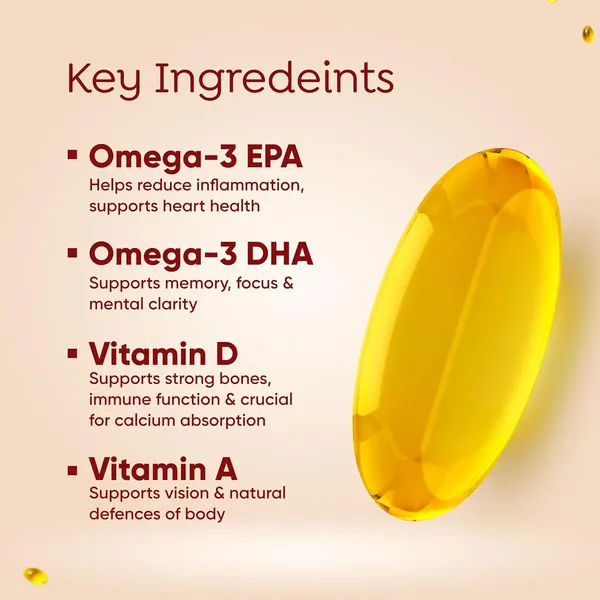 Key Ingredeints

▪ Omega-3 EPA
Helps reduce inflammation, supports heart health

▪ Omega-3 DHA
Supports memory, focus & mental clarity

▪ Vitamin D
Supports strong bones, immune function & crucial for calcium absorption

▪ Vitamin A
Supports vision & natural defences of body